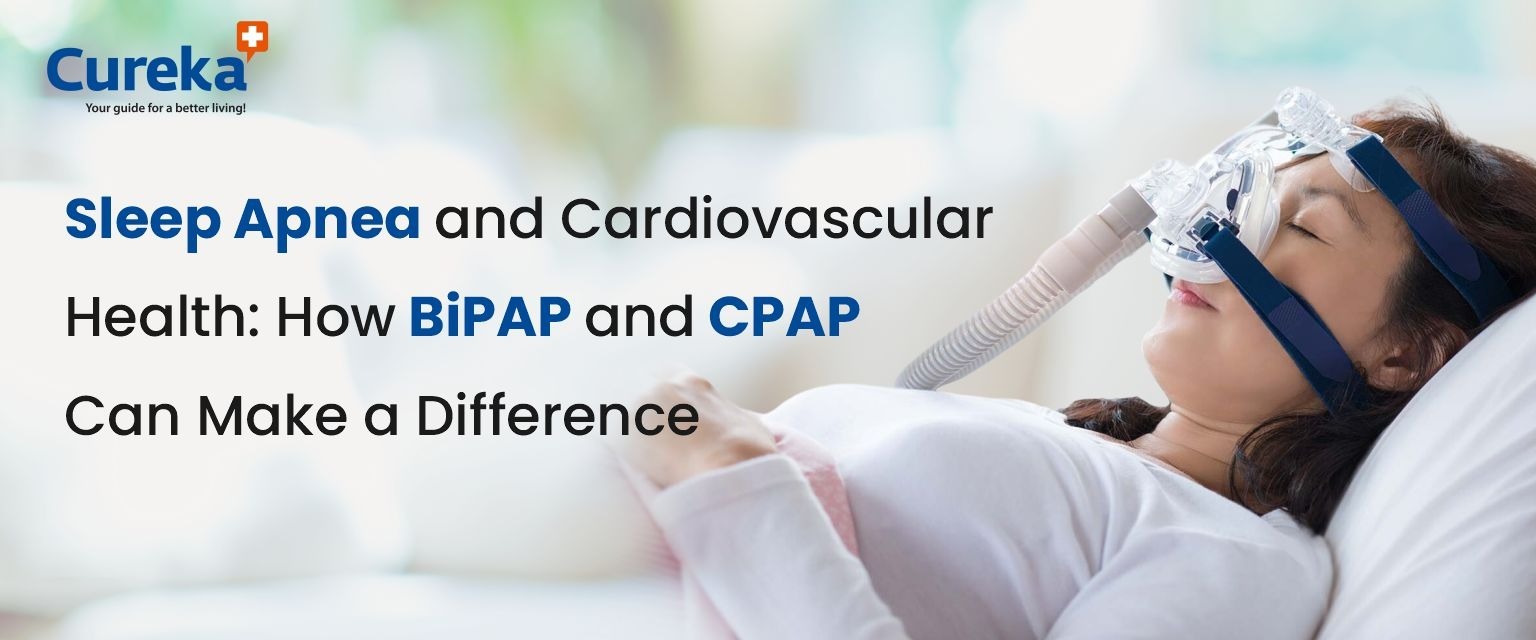 Cureka
Your guide for a better living!

Sleep Apnea and Cardiovascular Health: How BiPAP and CPAP Can Make a Difference